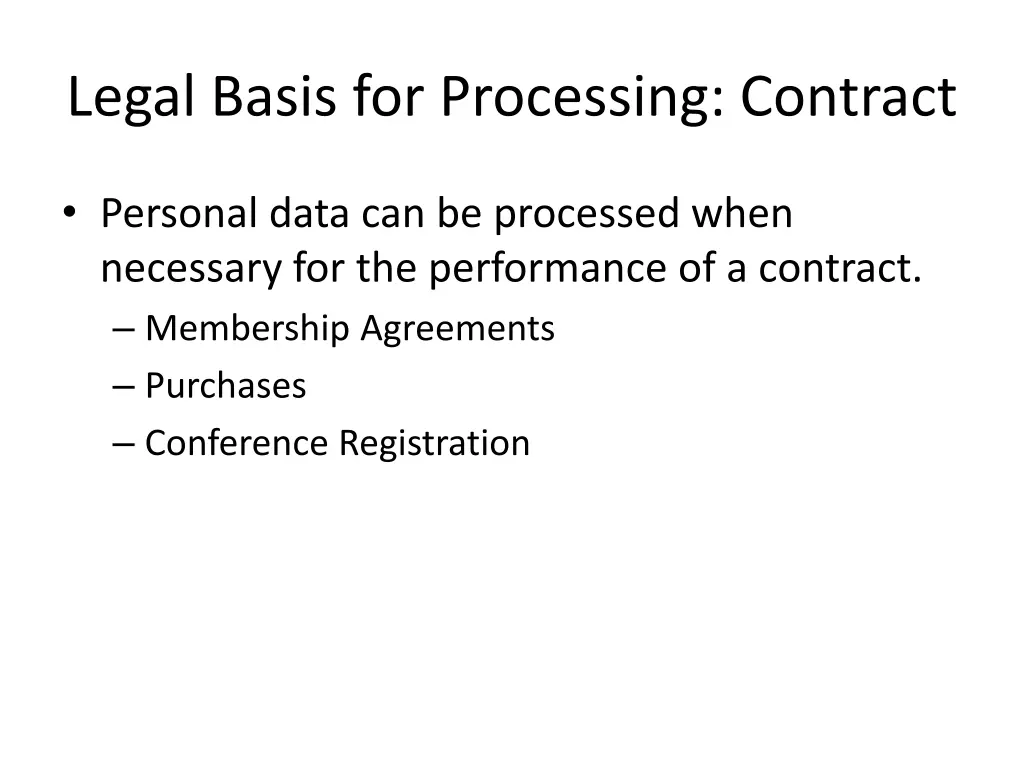 Legal Basis for Processing: Contract

• Personal data can be processed when necessary for the performance of a contract.
– Membership Agreements
– Purchases
– Conference Registration